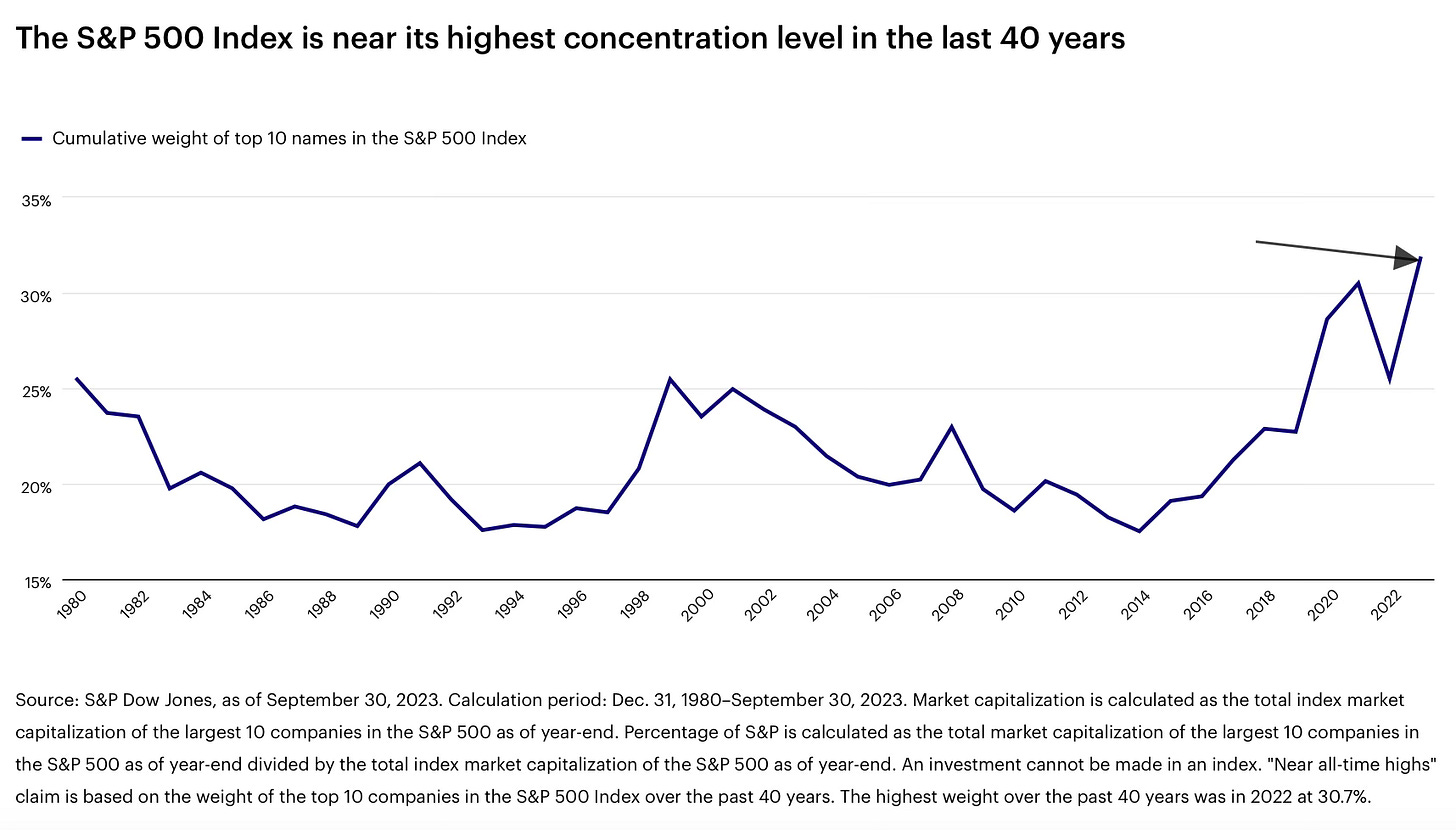 The S&P 500 Index is near its highest concentration level in the last 40 years

Cumulative weight of top 10 names in the S&P 500 Index

35%
30%
25%
20%
15%

1980 1982 1984 1986 1988 1990 1992 1994 1996 1998 2000 2002 2004 2006 2008 2010 2012 2014 2016 2018 2020 2022

Source: S&P Dow Jones, as of September 30, 2023. Calculation period: Dec. 31, 1980–September 30, 2023. Market capitalization is calculated as the total index market capitalization of the largest 10 companies in the S&P 500 as of year-end. Percentage of S&P is calculated as the total market capitalization of the largest 10 companies in the S&P 500 as of year-end divided by the total index market capitalization of the S&P 500 as of year-end. An investment cannot be made in an index. "Near all-time highs" claim is based on the weight of the top 10 companies in the S&P 500 Index over the past 40 years. The highest weight over the past 40 years was in 2022 at 30.7%.